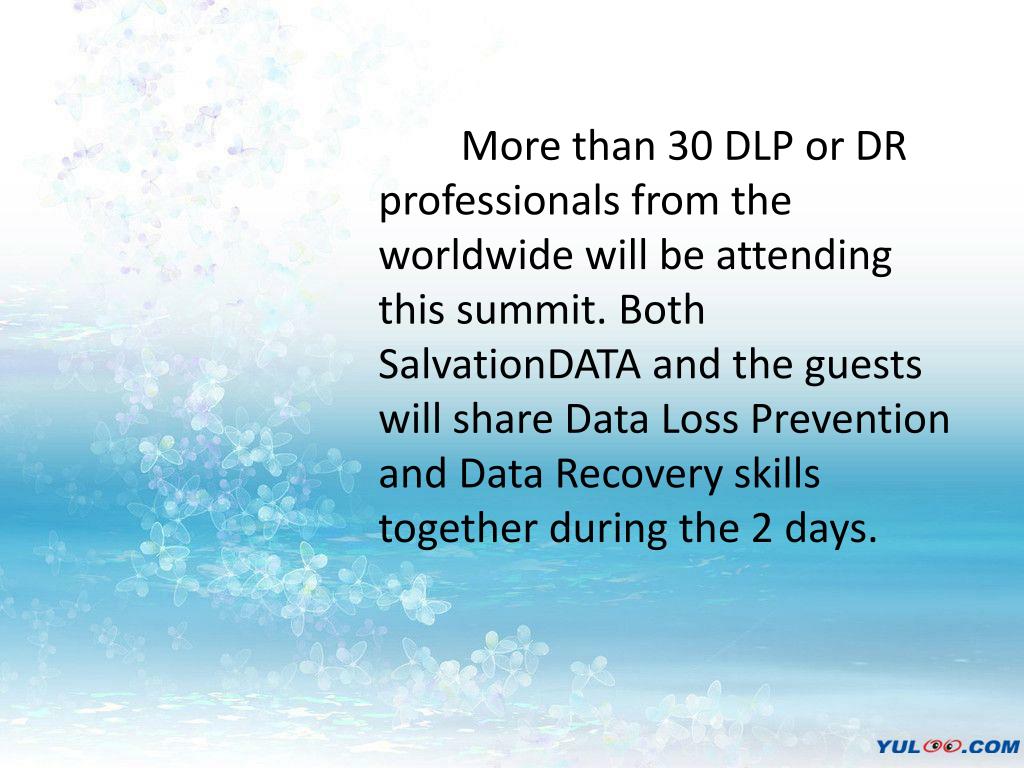 More than 30 DLP or DR professionals from the worldwide will be attending this summit. Both SalvationDATA and the guests will share Data Loss Prevention and Data Recovery skills together during the 2 days.

YULOO.COM